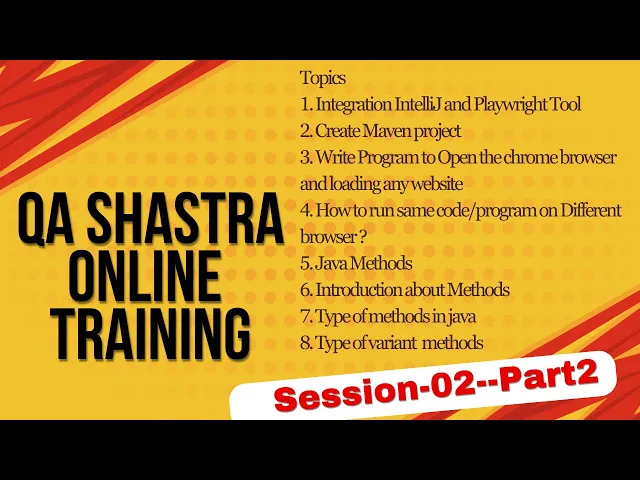 QA SHASTRA ONLINE TRAINING

Topics
1. Integration IntelliJ and Playwright Tool
2. Create Maven project
3. Write Program to Open the chrome browser and loading any website
4. How to run same code/program on Different browser ?
5. Java Methods
6. Introduction about Methods
7. Type of methods in java
8. Type of variant methods

Session-02--Part2